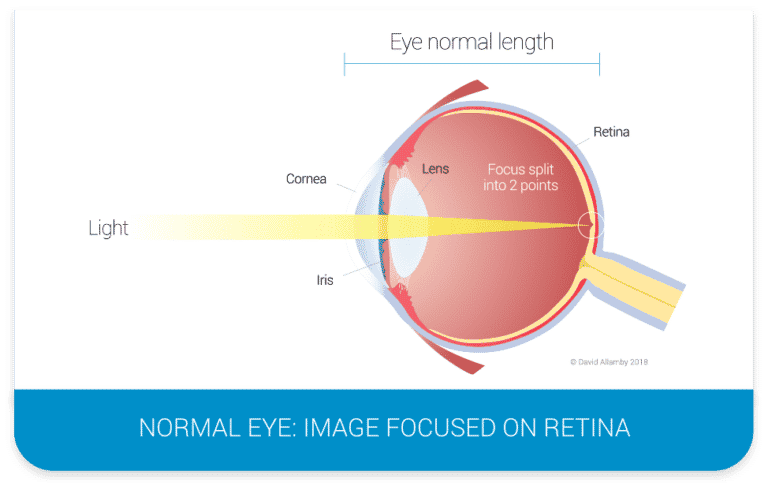 Eye normal length

Retina

Cornea

Lens

Focus split into 2 points

Light

Iris

© David Allamby 2018

NORMAL EYE: IMAGE FOCUSED ON RETINA